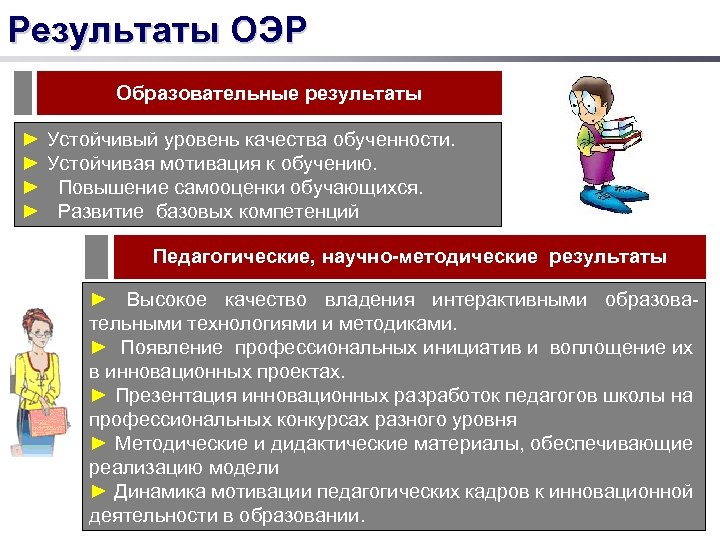 Результаты ОЭР

Образовательные результаты

► Устойчивый уровень качества обученности.
► Устойчивая мотивация к обучению.
► Повышение самооценки обучающихся.
► Развитие базовых компетенций

Педагогические, научно-методические результаты

► Высокое качество владения интерактивными образовательными технологиями и методиками.
► Появление профессиональных инициатив и воплощение их в инновационных проектах.
► Презентация инновационных разработок педагогов школы на профессиональных конкурсах разного уровня
► Методические и дидактические материалы, обеспечивающие реализацию модели
► Динамика мотивации педагогических кадров к инновационной деятельности в образовании.